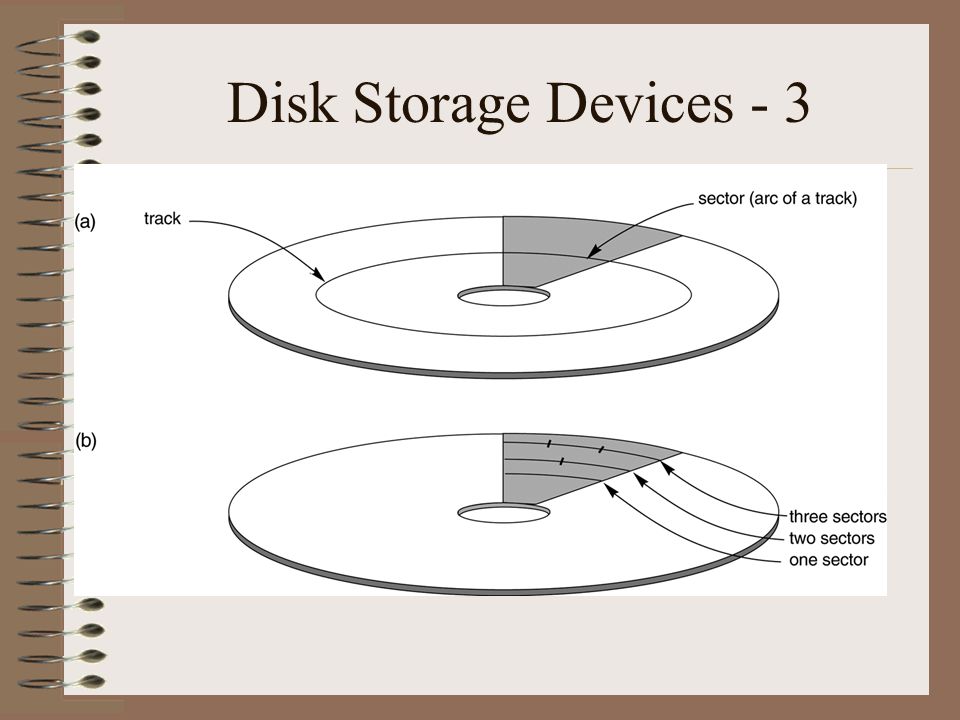 Disk Storage Devices - 3

(a)

track

sector (arc of a track)

(b)

three sectors
two sectors
one sector